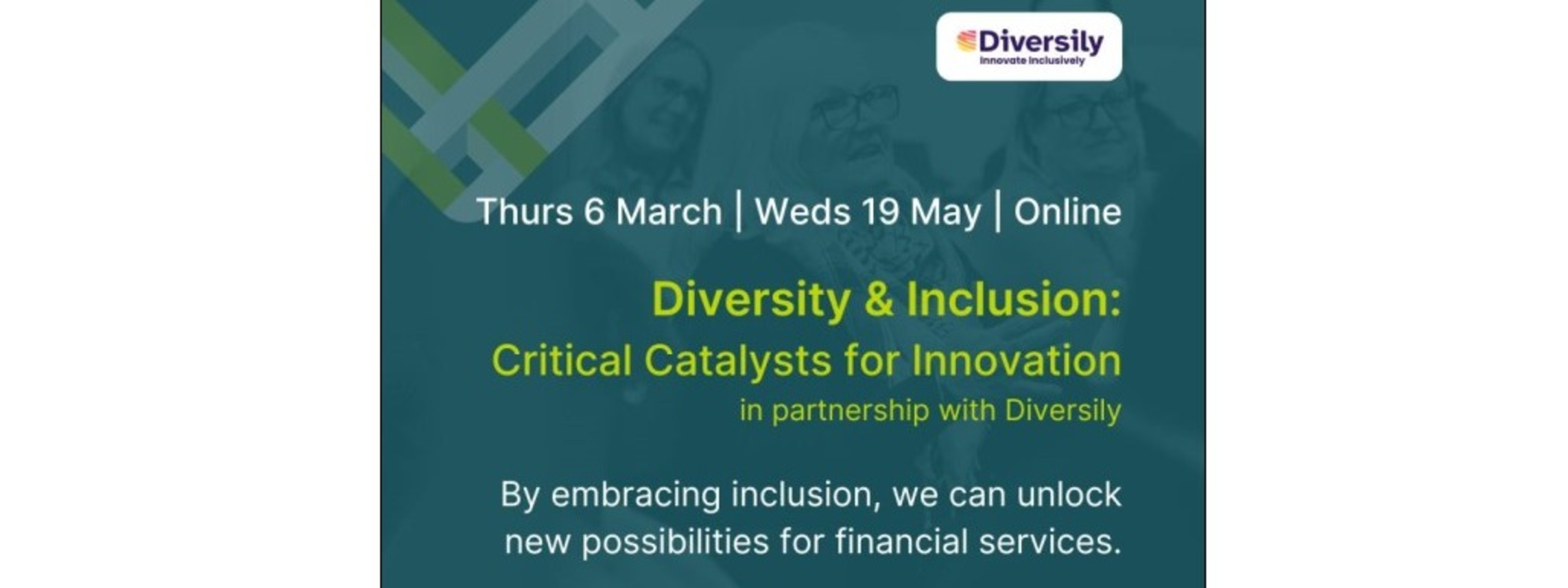 Diversily
Innovate Inclusively

Thurs 6 March | Weds 19 May | Online

Diversity & Inclusion:
Critical Catalysts for Innovation
in partnership with Diversily

By embracing inclusion, we can unlock new possibilities for financial services.